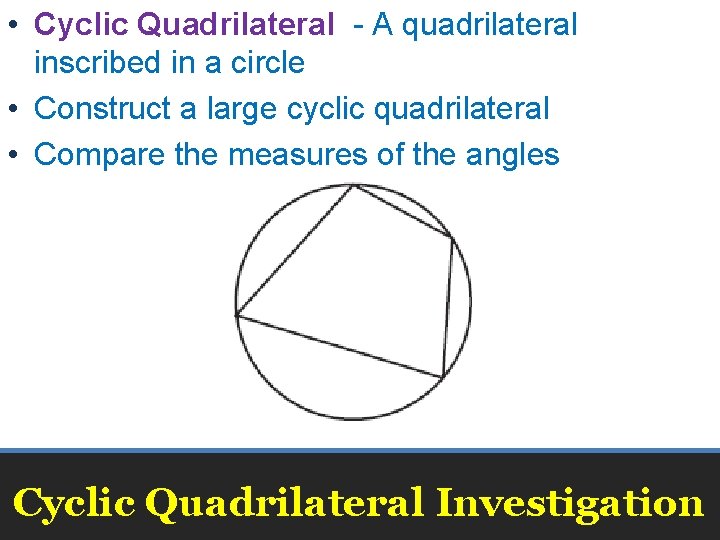 • Cyclic Quadrilateral - A quadrilateral inscribed in a circle
• Construct a large cyclic quadrilateral
• Compare the measures of the angles

Cyclic Quadrilateral Investigation